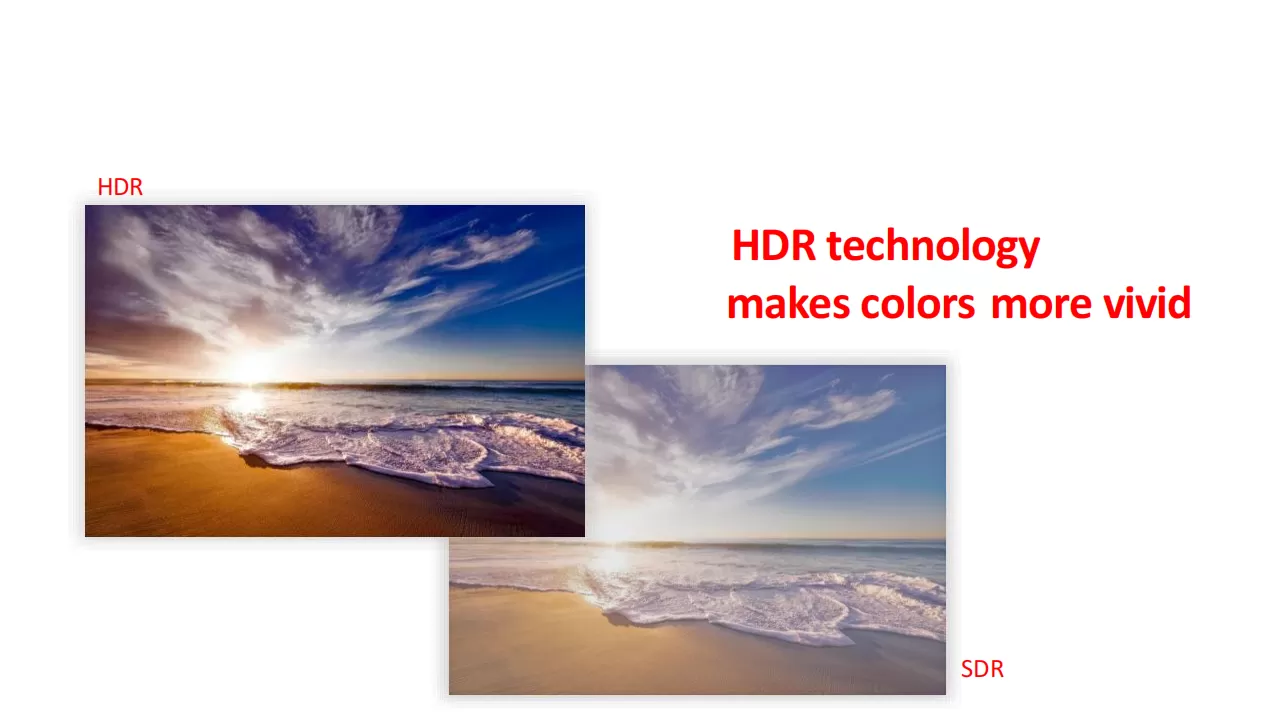 HDR

HDR technology
makes colors more vivid

SDR